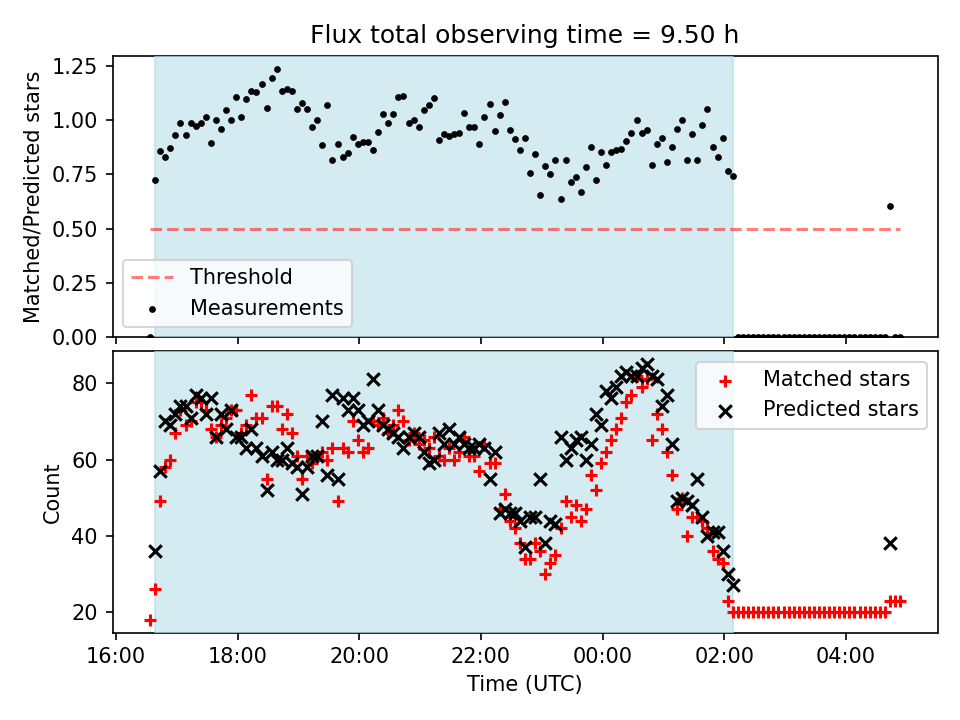 Flux total observing time = 9.50 h

Matched/Predicted stars

1.25
1.00
0.75
0.50
0.25
0.00

Threshold
Measurements

Count

80
60
40
20

Matched stars
Predicted stars

16:00 18:00 20:00 22:00 00:00 02:00 04:00

Time (UTC)